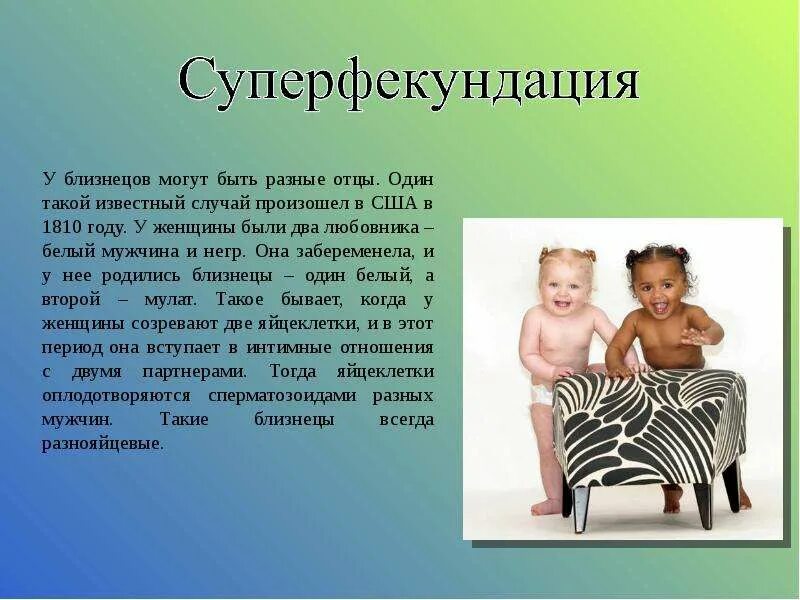 Суперфекундация

У близнецов могут быть разные отцы. Один такой известный случай произошел в США в 1810 году. У женщины были два любовника – белый мужчина и негр. Она забеременела, и у нее родились близнецы – один белый, а второй – мулат. Такое бывает, когда у женщины созревают две яйцеклетки, и в этот период она вступает в интимные отношения с двумя партнерами. Тогда яйцеклетки оплодотворяются сперматозоидами разных мужчин. Такие близнецы всегда разнояйцевые.